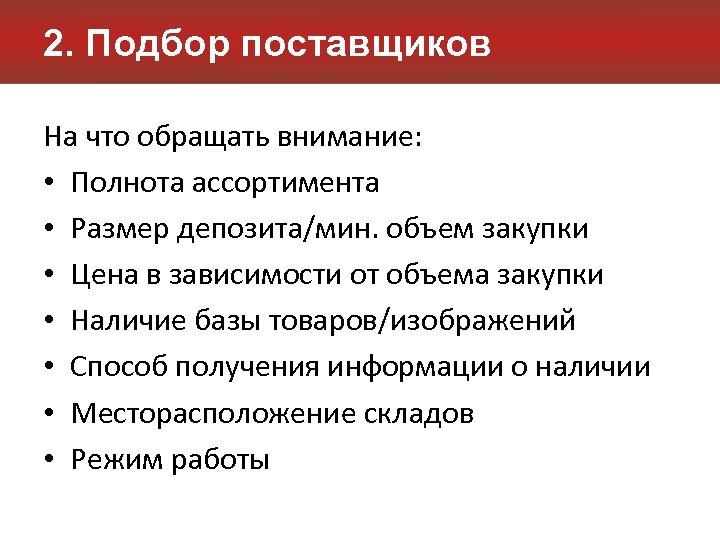 2. Подбор поставщиков

На что обращать внимание:

• Полнота ассортимента
• Размер депозита/мин. объем закупки
• Цена в зависимости от объема закупки
• Наличие базы товаров/изображений
• Способ получения информации о наличии
• Месторасположение складов
• Режим работы